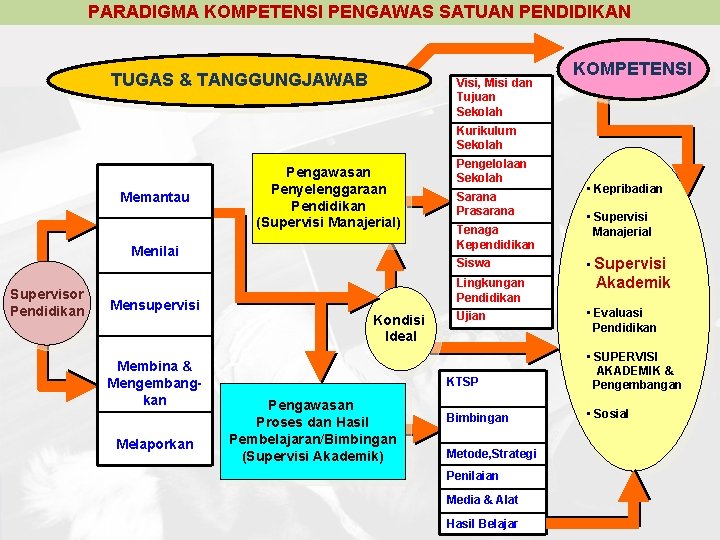 PARADIGMA KOMPETENSI PENGAWAS SATUAN PENDIDIKAN

TUGAS & TANGGUNGJAWAB

KOMPETENSI

Supervisor Pendidikan

Memantau

Menilai

Mensupervisi

Membina & Mengembangkan

Melaporkan

Pengawasan Penyelenggaraan Pendidikan (Supervisi Manajerial)

Kondisi Ideal

Pengawasan Proses dan Hasil Pembelajaran/Bimbingan (Supervisi Akademik)

Visi, Misi dan Tujuan Sekolah

Kurikulum Sekolah

Pengelolaan Sekolah

Sarana Prasarana

Tenaga Kependidikan

Siswa

Lingkungan Pendidikan

Ujian

KTSP

Bimbingan

Metode,Strategi

Penilaian

Media & Alat

Hasil Belajar

▪ Kepribadian

▪ Supervisi Manajerial

▪ Supervisi Akademik

▪ Evaluasi Pendidikan

▪ SUPERVISI AKADEMIK & Pengembangan

▪ Sosial